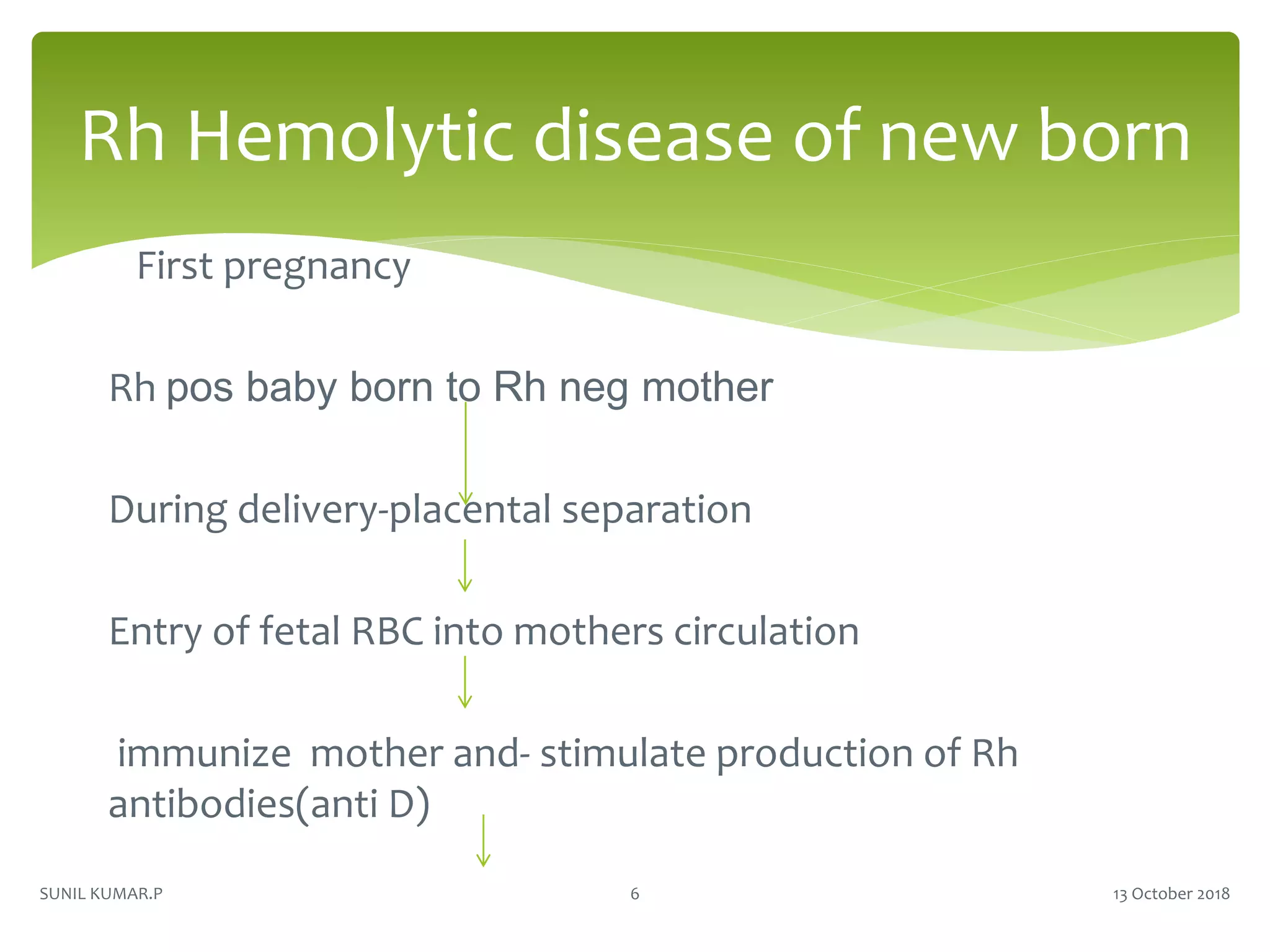 Rh Hemolytic disease of new born

First pregnancy

Rh pos baby born to Rh neg mother

During delivery-placental separation

Entry of fetal RBC into mothers circulation

immunize mother and- stimulate production of Rh antibodies(anti D)

SUNIL KUMAR.P

6

13 October 2018